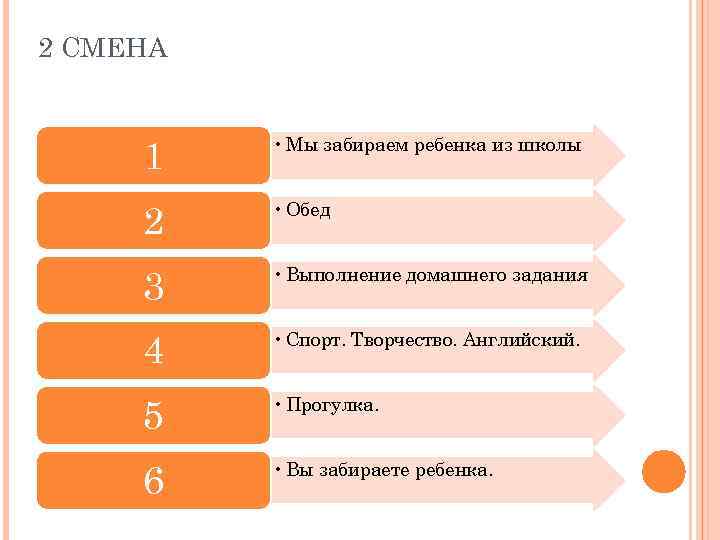 2 СМЕНА

1
• Мы забираем ребенка из школы

2
• Обед

3
• Выполнение домашнего задания

4
• Спорт. Творчество. Английский.

5
• Прогулка.

6
• Вы забираете ребенка.